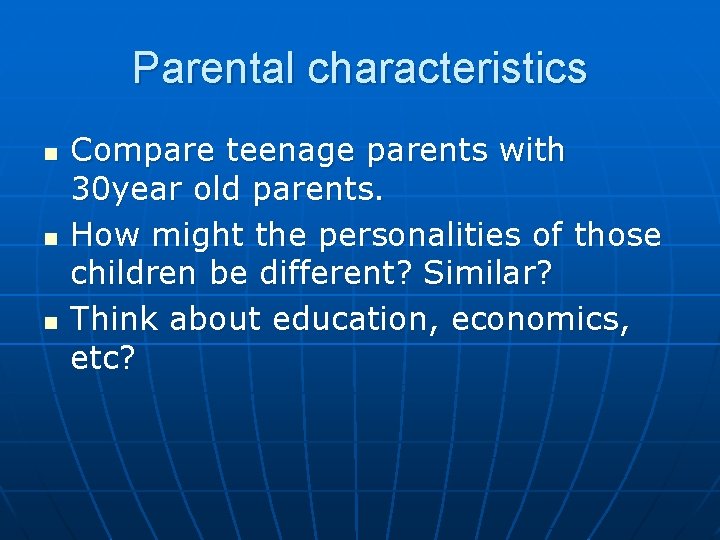 Parental characteristics

- Compare teenage parents with 30year old parents.
- How might the personalities of those children be different? Similar?
- Think about education, economics, etc?